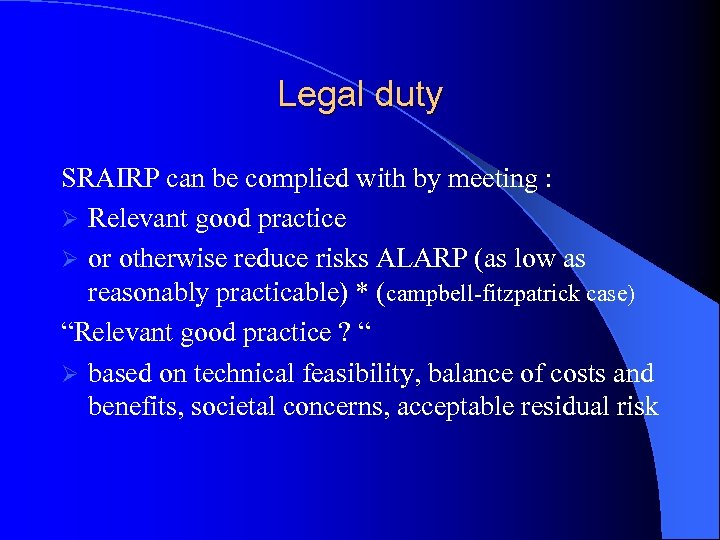 Legal duty

SRAIRP can be complied with by meeting :

➢ Relevant good practice

➢ or otherwise reduce risks ALARP (as low as reasonably practicable) * (campbell-fitzpatrick case)

“Relevant good practice ? “

➢ based on technical feasibility, balance of costs and benefits, societal concerns, acceptable residual risk